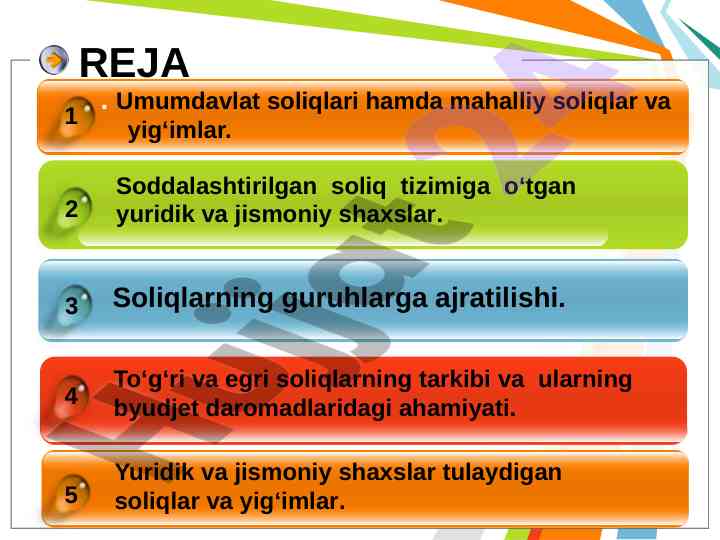 REJA

1 . Umumdavlat soliqlari hamda mahalliy soliqlar va yig‘imlar.

2 Soddalashtirilgan soliq tizimiga o‘tgan yuridik va jismoniy shaxslar.

3 Soliqlarning guruhlarga ajratilishi.

4 To‘g‘ri va egri soliqlarning tarkibi va ularning byudjet daromadlaridagi ahamiyati.

5 Yuridik va jismoniy shaxslar tulaydigan soliqlar va yig‘imlar.

Hujjat24